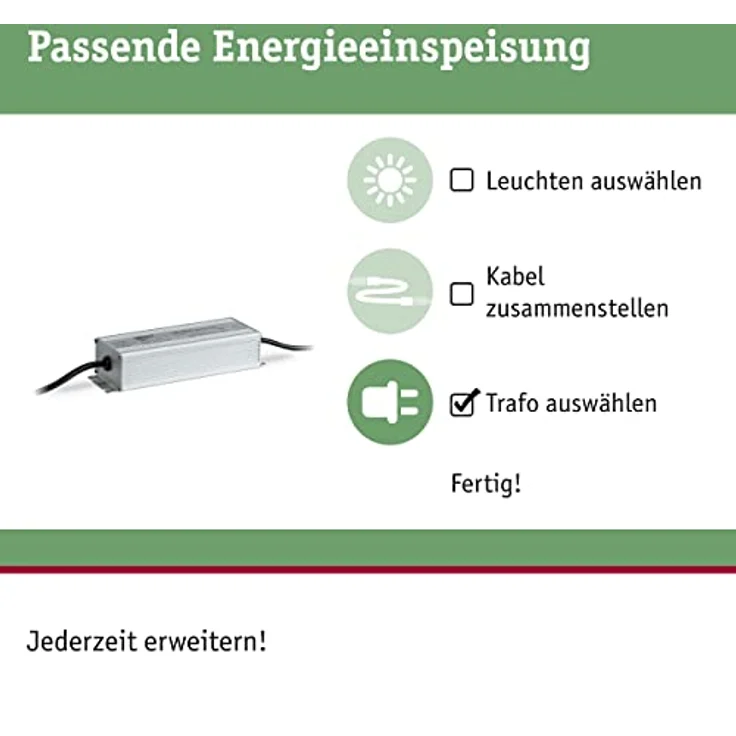 Passende Energieeinspeisung

☐ Leuchten auswählen

☐ Kabel zusammenstellen

☑ Trafo auswählen

Fertig!

Jederzeit erweitern!